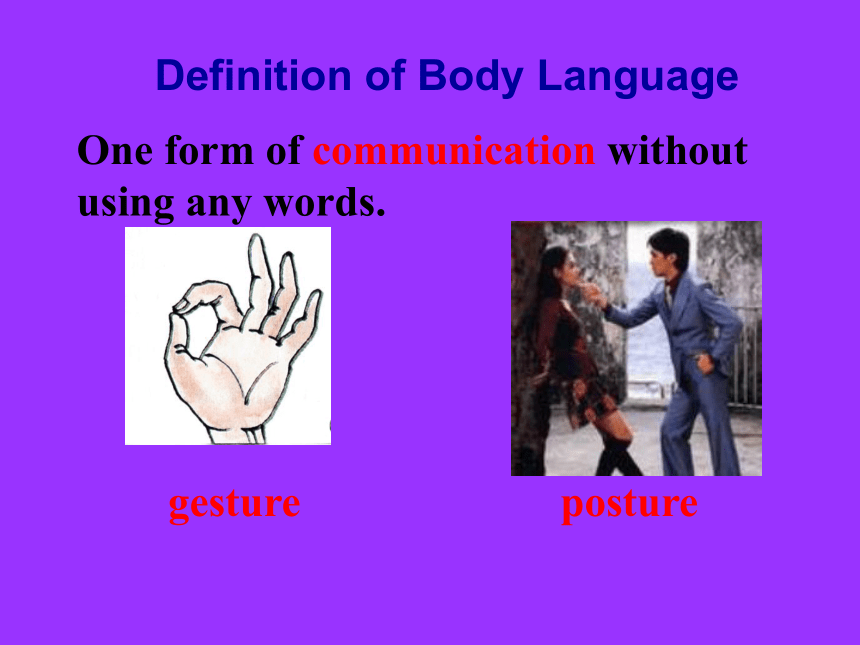 Definition of Body Language

One form of communication without using any words.

gesture

posture